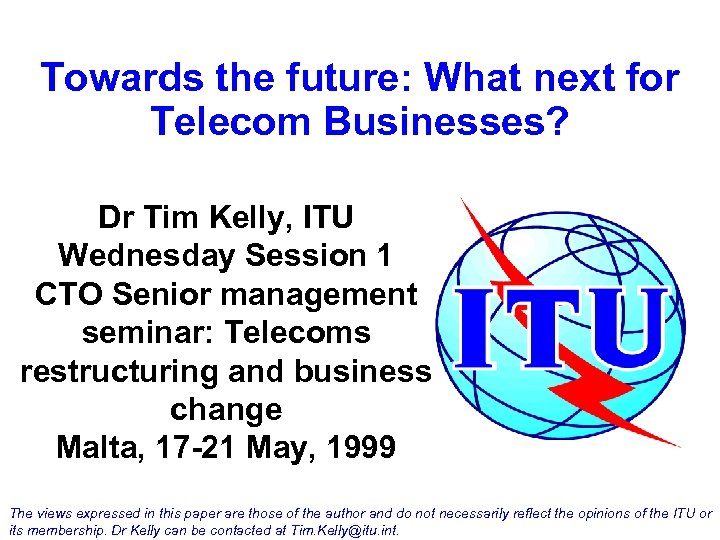 Towards the future: What next for Telecom Businesses?

Dr Tim Kelly, ITU
Wednesday Session 1
CTO Senior management seminar: Telecoms restructuring and business change
Malta, 17-21 May, 1999

ITU

The views expressed in this paper are those of the author and do not necessarily reflect the opinions of the ITU or its membership. Dr Kelly can be contacted at Tim.Kelly@itu.int.